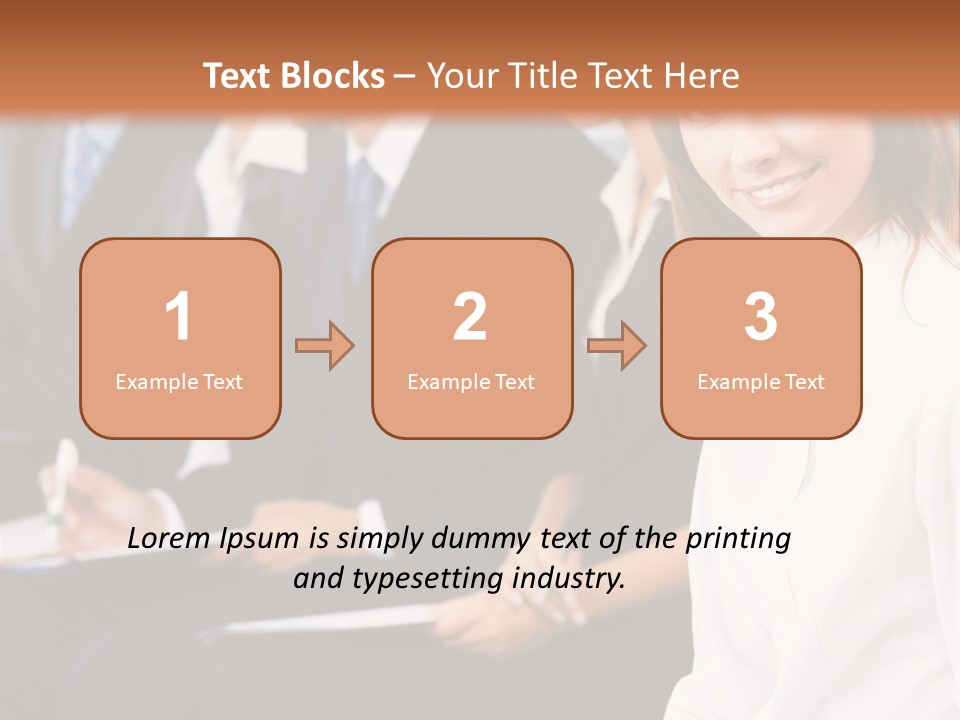 Text Blocks – Your Title Text Here

1
Example Text

2
Example Text

3
Example Text

Lorem Ipsum is simply dummy text of the printing and typesetting industry.